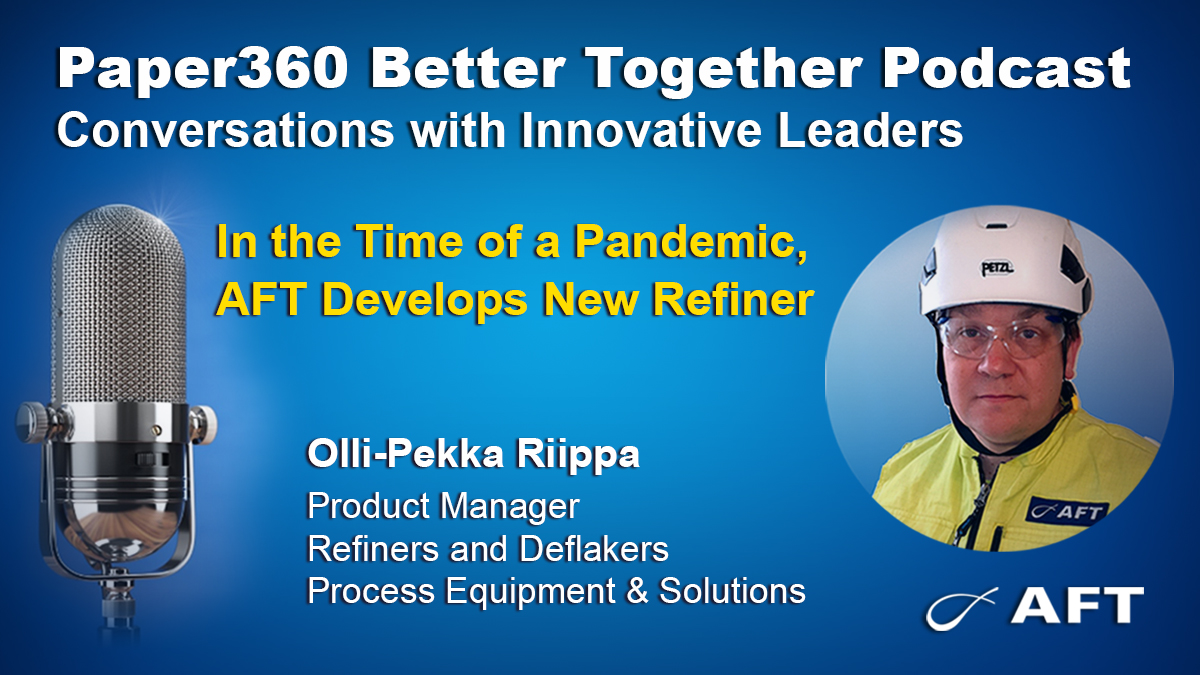 Paper360 Better Together Podcast
Conversations with Innovative Leaders

In the Time of a Pandemic, AFT Develops New Refiner

PETZL

AFT

Olli-Pekka Riippa
Product Manager
Refiners and Deflakers
Process Equipment & Solutions

AFT